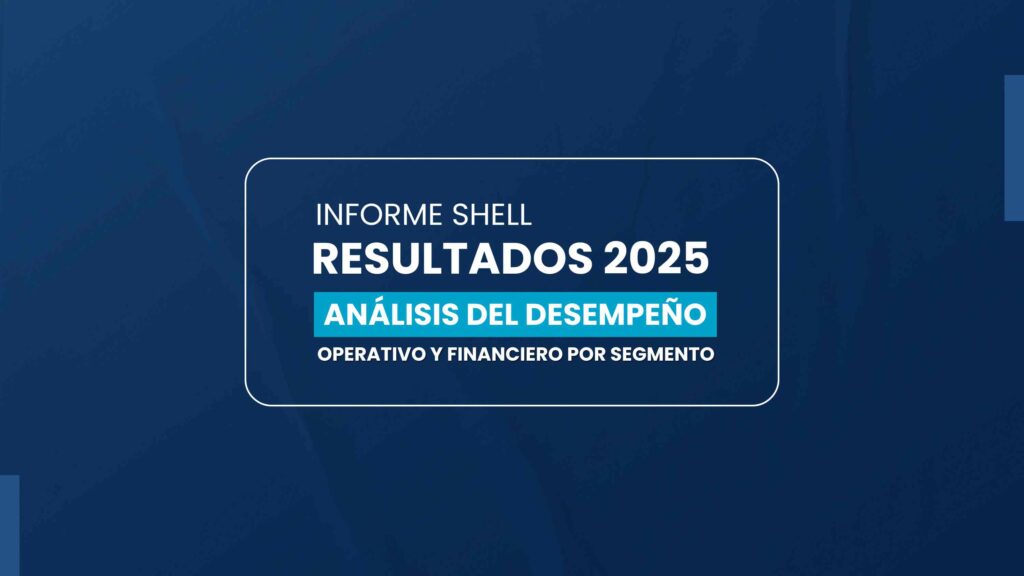 INFORME SHELL
RESULTADOS 2025
ANÁLISIS DEL DESEMPEÑO
OPERATIVO Y FINANCIERO POR SEGMENTO